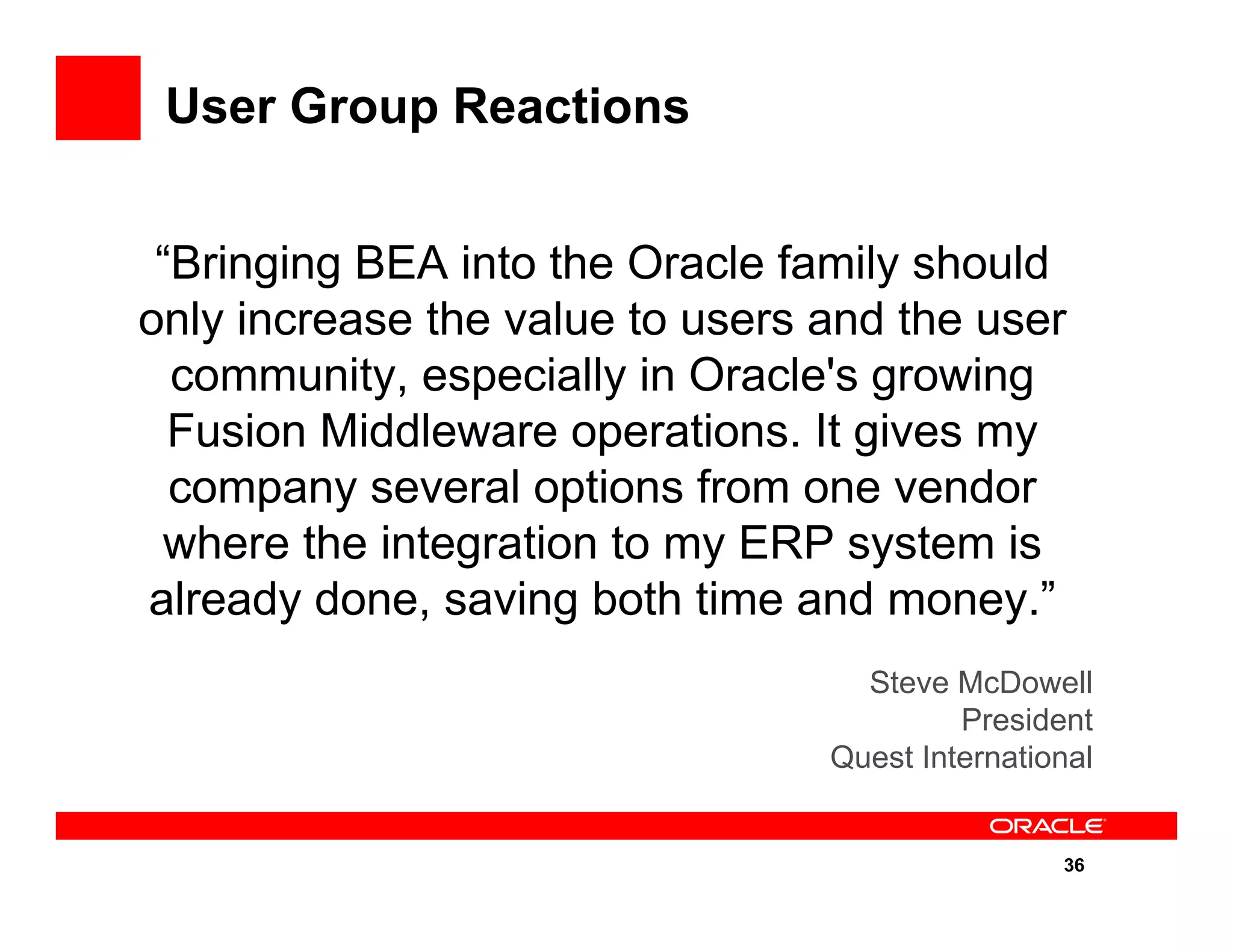 User Group Reactions

“Bringing BEA into the Oracle family should only increase the value to users and the user community, especially in Oracle's growing Fusion Middleware operations. It gives my company several options from one vendor where the integration to my ERP system is already done, saving both time and money.”

Steve McDowell
President
Quest International

ORACLE

36